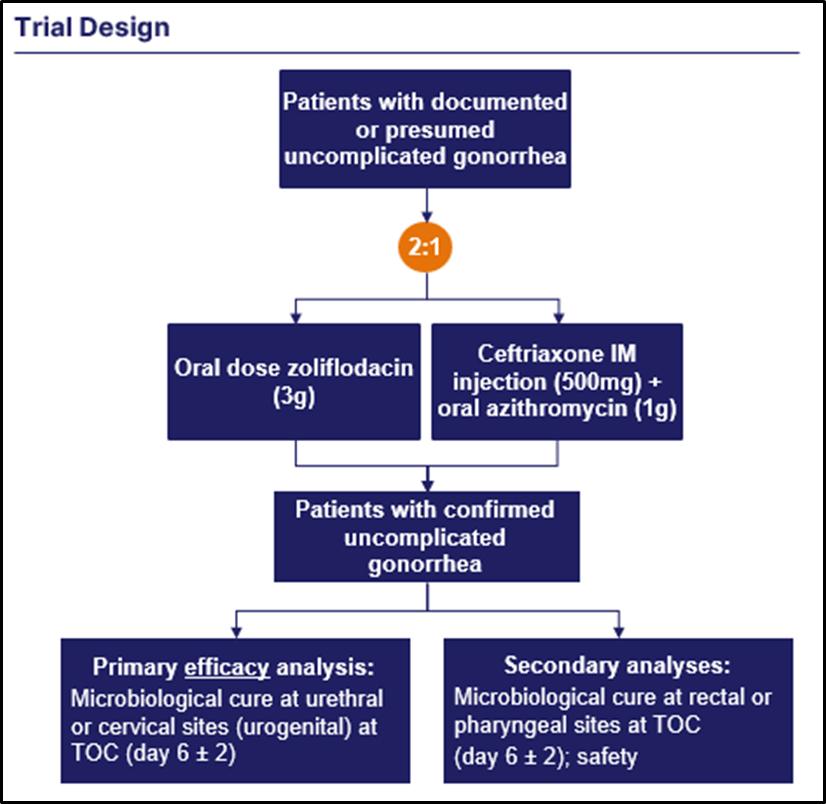 Trial Design

Patients with documented or presumed uncomplicated gonorrhea

2:1

Oral dose zoliflodacin (3g)

Ceftriaxone IM injection (500mg) + oral azithromycin (1g)

Patients with confirmed uncomplicated gonorrhea

Primary efficacy analysis:
Microbiological cure at urethral or cervical sites (urogenital) at TOC (day 6 ± 2)

Secondary analyses:
Microbiological cure at rectal or pharyngeal sites at TOC (day 6 ± 2); safety